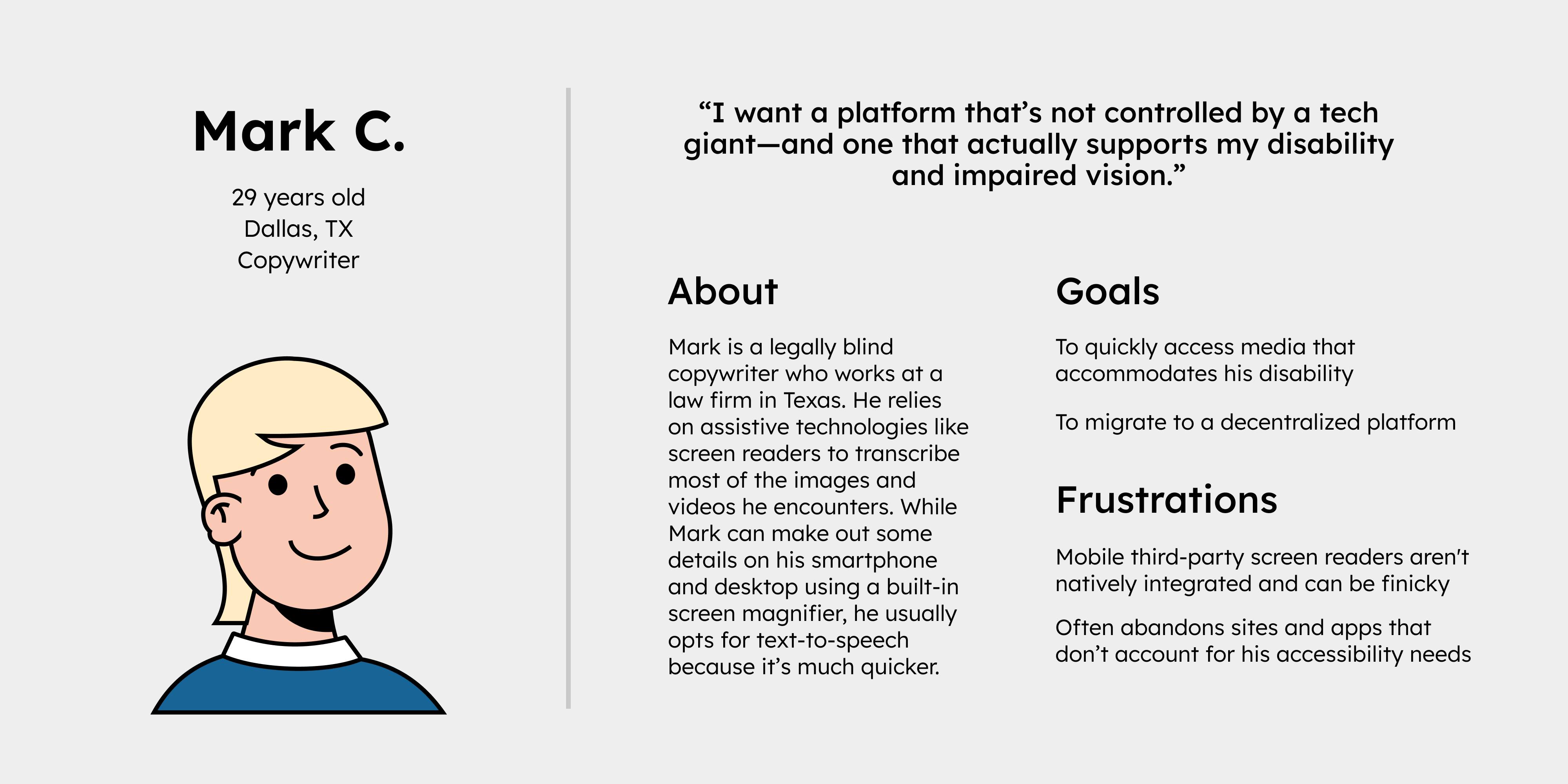 Mark C.

29 years old
Dallas, TX
Copywriter

“I want a platform that’s not controlled by a tech giant—and one that actually supports my disability and impaired vision.”

About

Mark is a legally blind copywriter who works at a law firm in Texas. He relies on assistive technologies like screen readers to transcribe most of the images and videos he encounters. While Mark can make out some details on his smartphone and desktop using a built-in screen magnifier, he usually opts for text-to-speech because it’s much quicker.

Goals

To quickly access media that accommodates his disability

To migrate to a decentralized platform

Frustrations

Mobile third-party screen readers aren't natively integrated and can be finicky

Often abandons sites and apps that don’t account for his accessibility needs